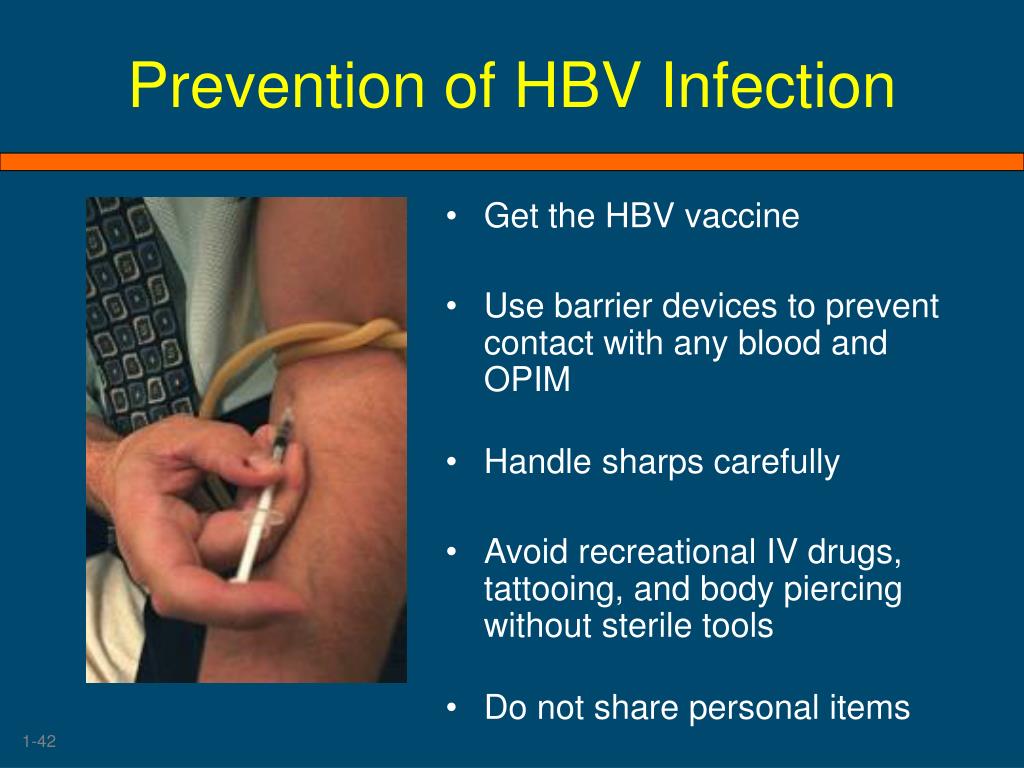 Prevention of HBV Infection

• Get the HBV vaccine

• Use barrier devices to prevent contact with any blood and OPIM

• Handle sharps carefully

• Avoid recreational IV drugs, tattooing, and body piercing without sterile tools

• Do not share personal items

1-42